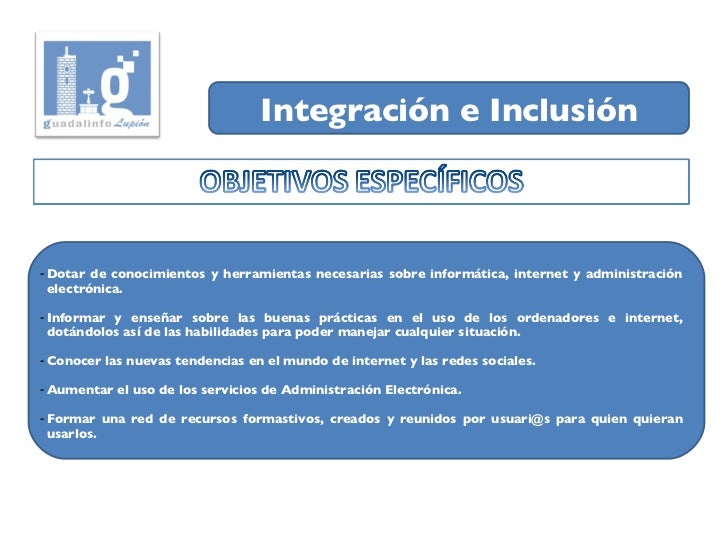 guadalinfo Lupión

Integración e Inclusión

OBJETIVOS ESPECÍFICOS

- Dotar de conocimientos y herramientas necesarias sobre informática, internet y administración electrónica.

- Informar y enseñar sobre las buenas prácticas en el uso de los ordenadores e internet, dotándolos así de las habilidades para poder manejar cualquier situación.

- Conocer las nuevas tendencias en el mundo de internet y las redes sociales.

- Aumentar el uso de los servicios de Administración Electrónica.

- Formar una red de recursos formastivos, creados y reunidos por usuari@s para quien quieran usarlos.